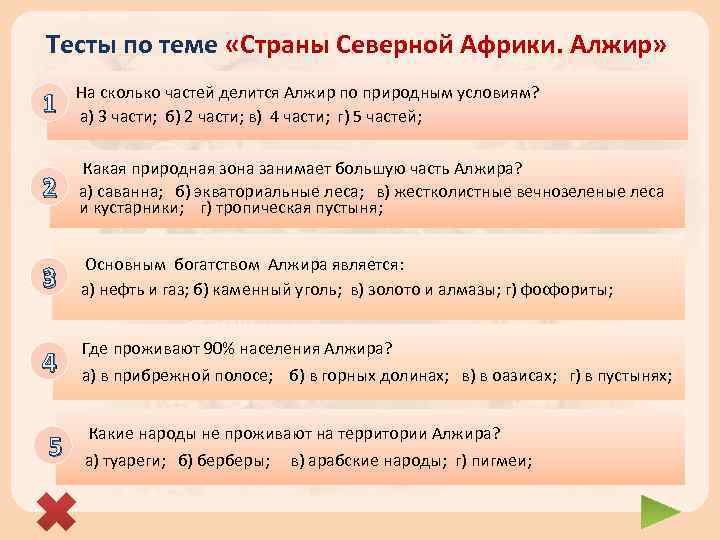 Тесты по теме «Страны Северной Африки. Алжир»

1 На сколько частей делится Алжир по природным условиям?
а) 3 части; б) 2 части; в) 4 части; г) 5 частей;

2 Какая природная зона занимает большую часть Алжира?
а) саванна; б) экваториальные леса; в) жестколистные вечнозеленые леса и кустарники; г) тропическая пустыня;

3 Основным богатством Алжира является:
а) нефть и газ; б) каменный уголь; в) золото и алмазы; г) фосфориты;

4 Где проживают 90% населения Алжира?
а) в прибрежной полосе; б) в горных долинах; в) в оазисах; г) в пустынях;

5 Какие народы не проживают на территории Алжира?
а) туареги; б) берберы; в) арабские народы; г) пигмеи;